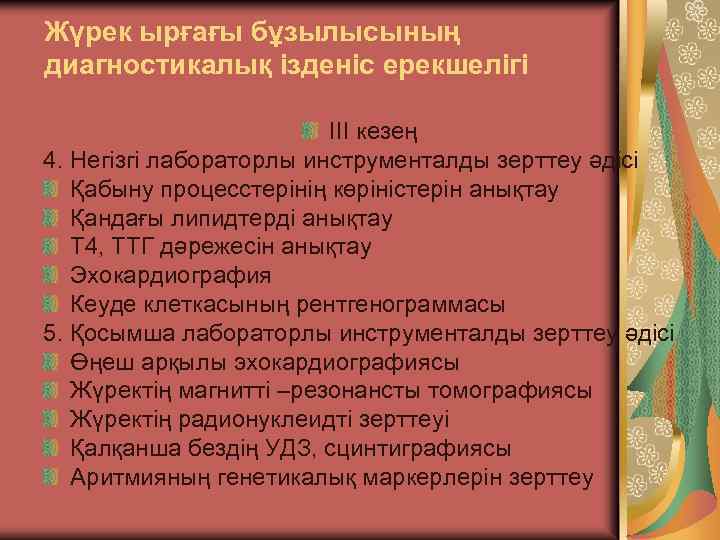 Жүрек ырғағы бұзылысының диагностикалық ізденіс ерекшелігі

III кезең

4. Негізгі лабораторлы инструменталды зерттеу әдісі

Қабыну процесстерінің көріністерін анықтау

Қандағы липидтерді анықтау

Т4, ТТГ дәрежесін анықтау

Эхокардиография

Кеуде клеткасының рентгенограммасы

5. Қосымша лабораторлы инструменталды зерттеу әдісі

Өңеш арқылы эхокардиографиясы

Жүректің магнитті –резонансты томографиясы

Жүректің радионуклеидті зерттеуі

Қалқанша бездің УДЗ, сцинтиграфиясы

Аритмияның генетикалық маркерлерін зерттеу